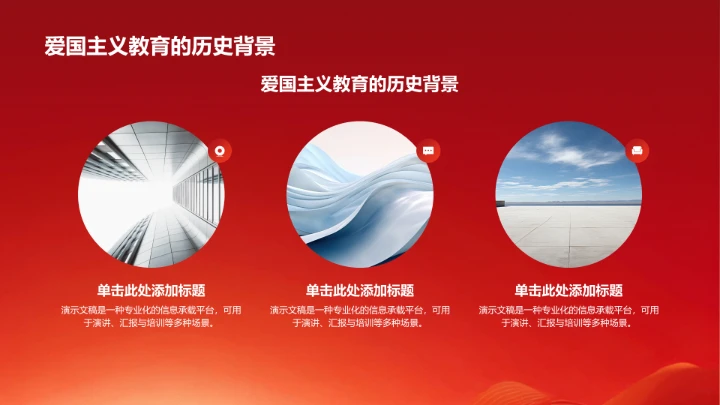 爱国主义教育的历史背景

爱国主义教育的历史背景

单击此处添加标题

演示文稿是一种专业化的信息承载平台，可用于演讲、汇报与培训等多种场景。

单击此处添加标题

演示文稿是一种专业化的信息承载平台，可用于演讲、汇报与培训等多种场景。

单击此处添加标题

演示文稿是一种专业化的信息承载平台，可用于演讲、汇报与培训等多种场景。